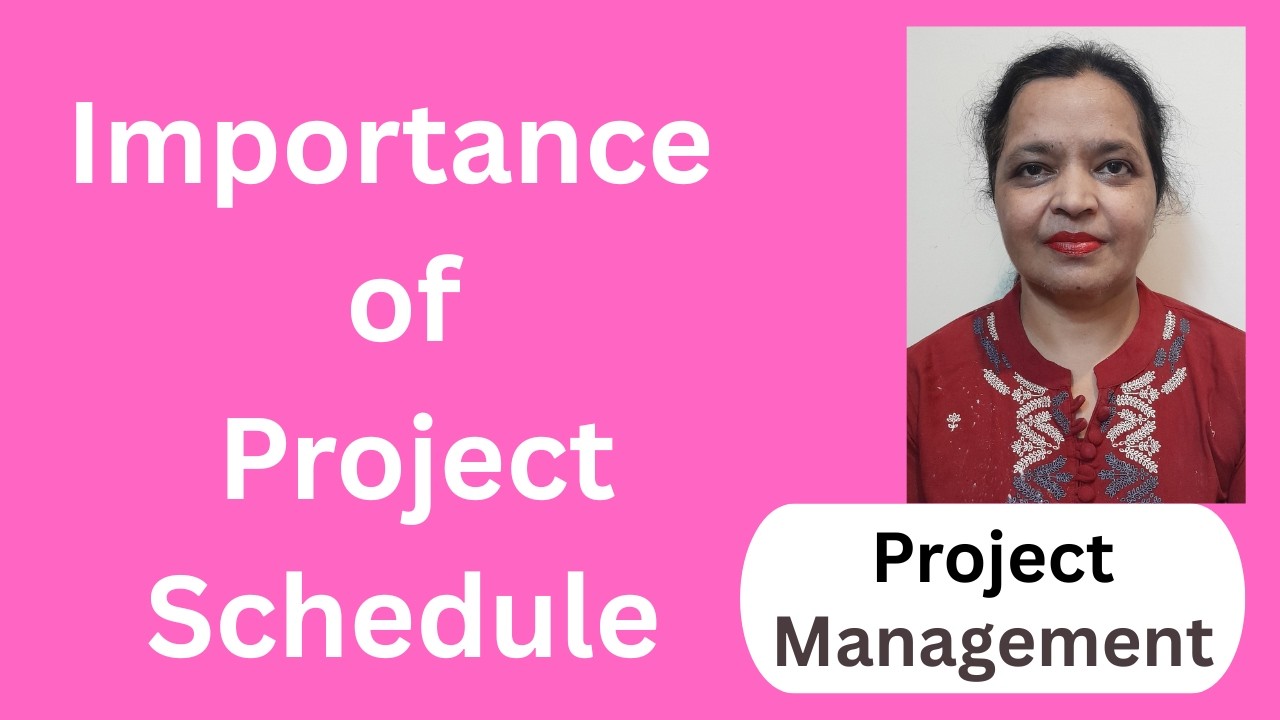 Importance of Project Schedule

Project Management